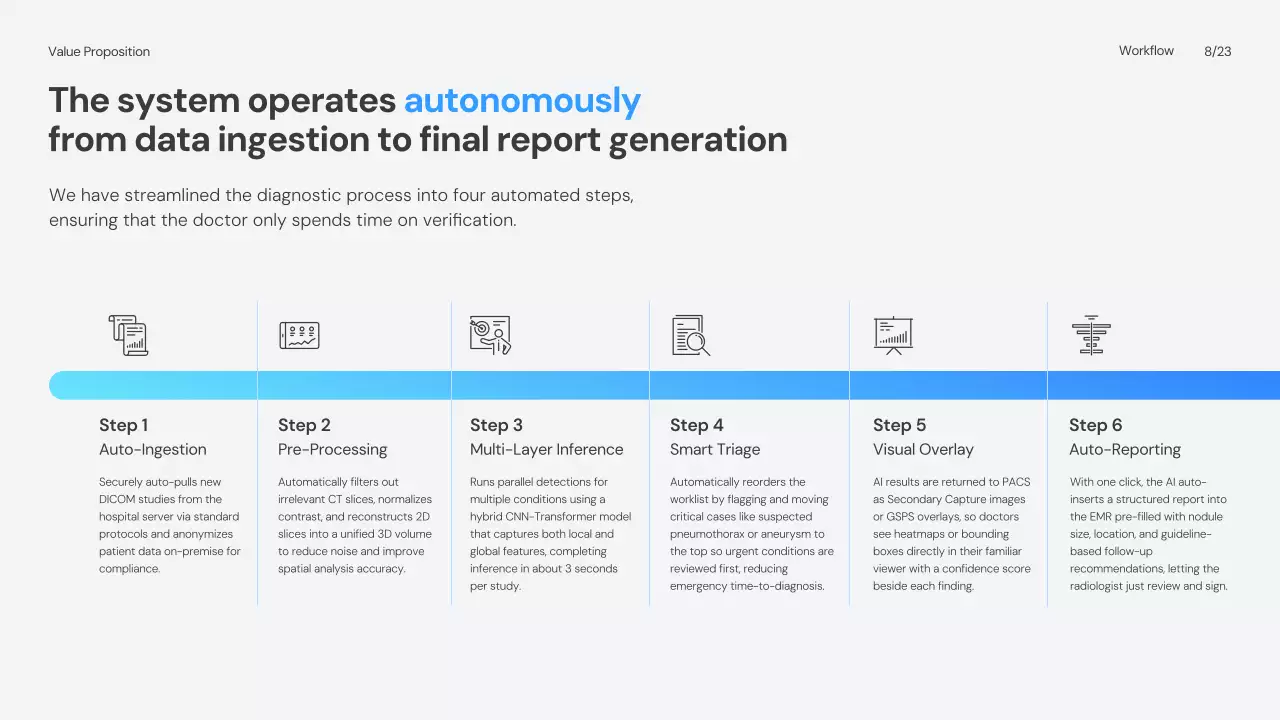 Value Proposition

Workflow 8/23

The system operates autonomously
from data ingestion to final report generation

We have streamlined the diagnostic process into four automated steps, ensuring that the doctor only spends time on verification.

Step 1
Auto-Ingestion

Securely auto-pulls new DICOM studies from the hospital server via standard protocols and anonymizes patient data on-premise for compliance.

Step 2
Pre-Processing

Automatically filters out irrelevant CT slices, normalizes contrast, and reconstructs 2D slices into a unified 3D volume to reduce noise and improve spatial analysis accuracy.

Step 3
Multi-Layer Inference

Runs parallel detections for multiple conditions using a hybrid CNN-Transformer model that captures both local and global features, completing inference in about 3 seconds per study.

Step 4
Smart Triage

Automatically reorders the worklist by flagging and moving critical cases like suspected pneumothorax or aneurysm to the top so urgent conditions are reviewed first, reducing emergency time-to-diagnosis.

Step 5
Visual Overlay

AI results are returned to PACS as Secondary Capture images or GSPS overlays, so doctors see heatmaps or bounding boxes directly in their familiar viewer with a confidence score beside each finding.

Step 6
Auto-Reporting

With one click, the AI auto-inserts a structured report into the EMR pre-filled with nodule size, location, and guideline-based follow-up recommendations, letting the radiologist just review and sign.